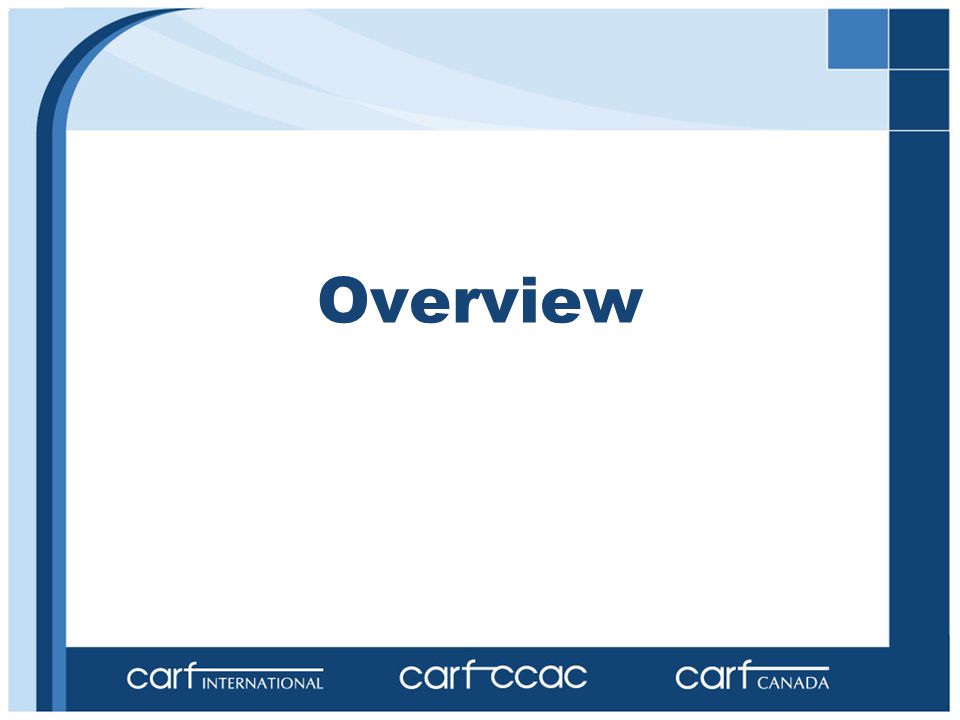 Overview

carf INTERNATIONAL carf ccac carf CANADA